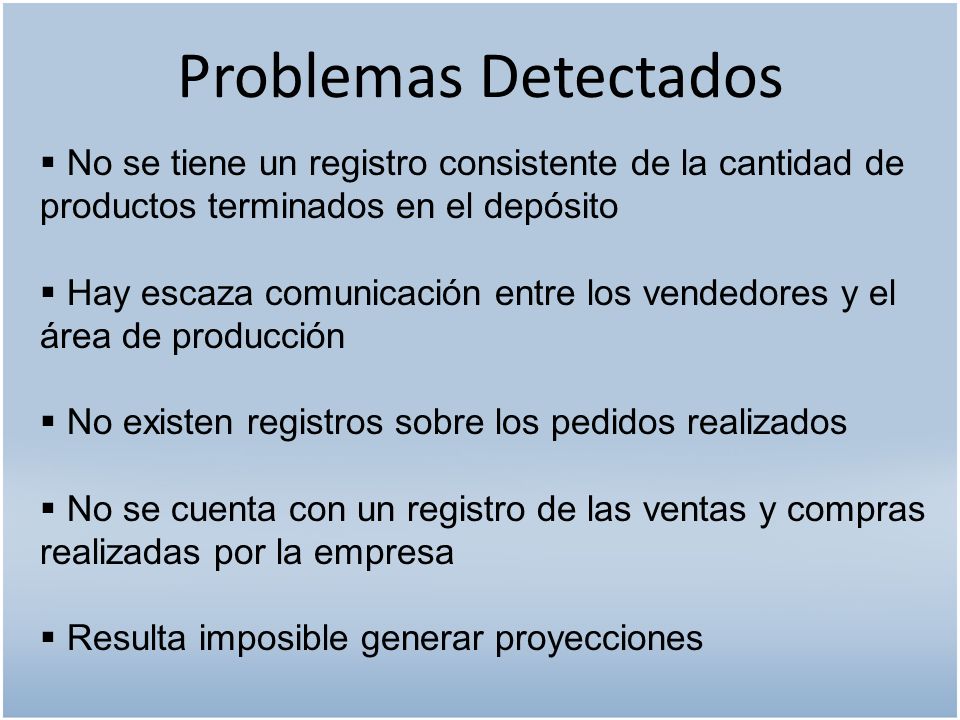 Problemas Detectados

▪ No se tiene un registro consistente de la cantidad de productos terminados en el depósito

▪ Hay escaza comunicación entre los vendedores y el área de producción

▪ No existen registros sobre los pedidos realizados

▪ No se cuenta con un registro de las ventas y compras realizadas por la empresa

▪ Resulta imposible generar proyecciones